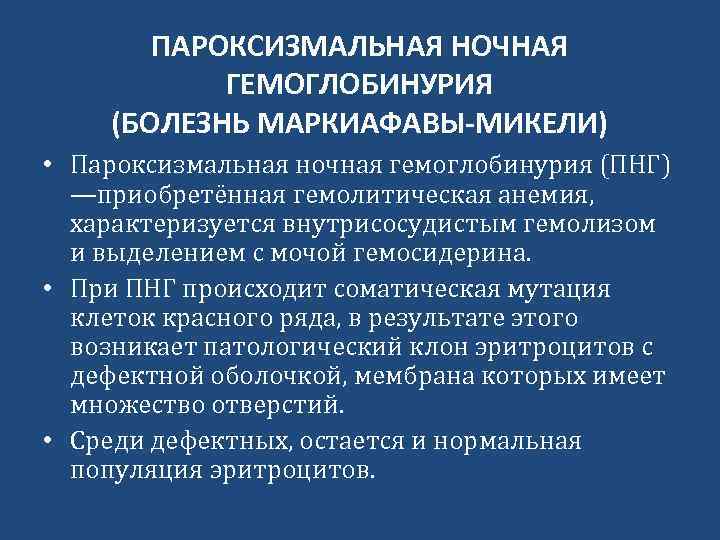 ПАРОКСИЗМАЛЬНАЯ НОЧНАЯ ГЕМОГЛОБИНУРИЯ (БОЛЕЗНЬ МАРКИАФАВЫ-МИКЕЛИ)

• Пароксизмальная ночная гемоглобинурия (ПНГ) —приобретённая гемолитическая анемия, характеризуется внутрисосудистым гемолизом и выделением с мочой гемосидерина.

• При ПНГ происходит соматическая мутация клеток красного ряда, в результате этого возникает патологический клон эритроцитов с дефектной оболочкой, мембрана которых имеет множество отверстий.

• Среди дефектных, остается и нормальная популяция эритроцитов.